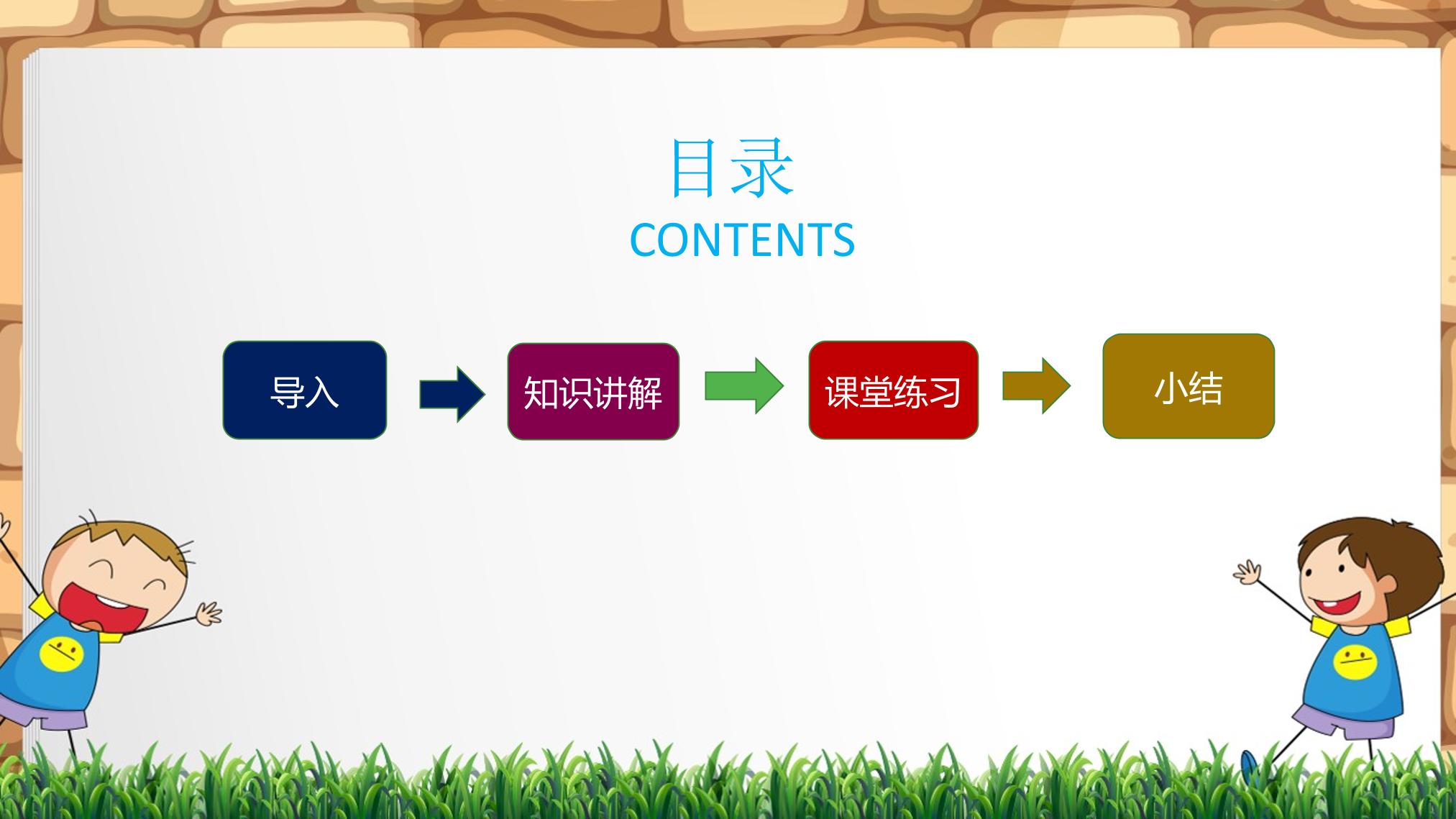 目录
CONTENTS

导入

知识讲解

课堂练习

小结